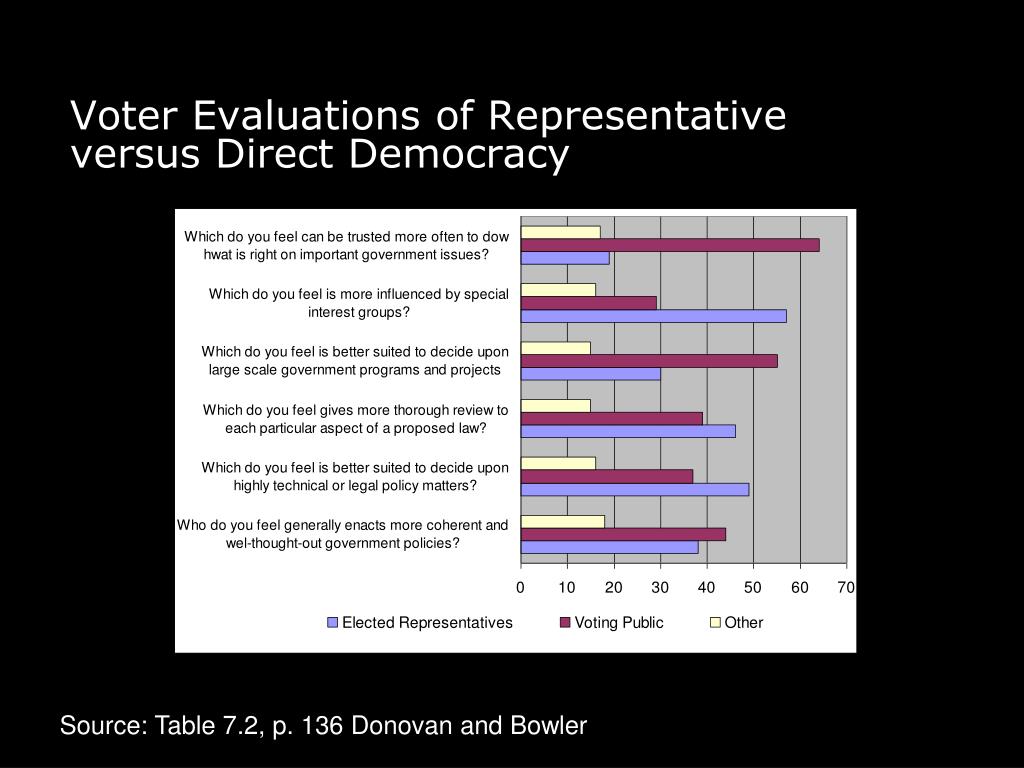 Voter Evaluations of Representative versus Direct Democracy

Which do you feel can be trusted more often to dow hwat is right on important government issues?

Which do you feel is more influenced by special interest groups?

Which do you feel is better suited to decide upon large scale government programs and projects

Which do you feel gives more thorough review to each particular aspect of a proposed law?

Which do you feel is better suited to decide upon highly technical or legal policy matters?

Who do you feel generally enacts more coherent and wel-thought-out government policies?

0 10 20 30 40 50 60 70

Elected Representatives
Voting Public
Other

Source: Table 7.2, p. 136 Donovan and Bowler